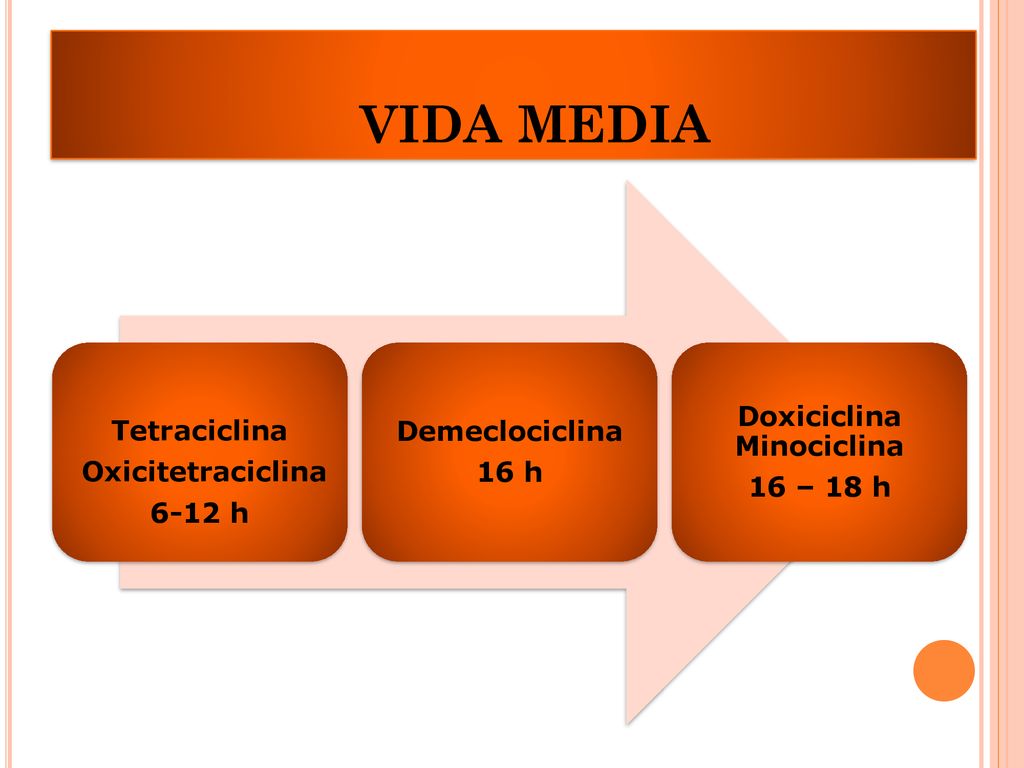 VIDA MEDIA

Tetraciclina
Oxicitetraciclina
6-12 h

Demeclociclina
16 h

Doxiciclina
Minociclina
16 – 18 h